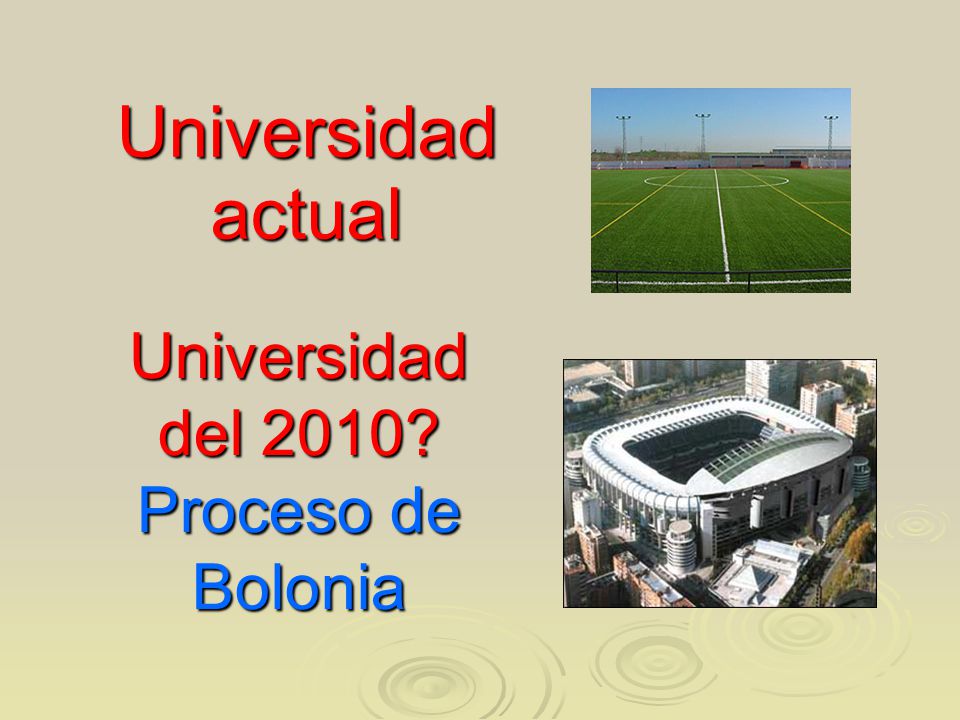 Universidad actual

Universidad del 2010?
Proceso de Bolonia